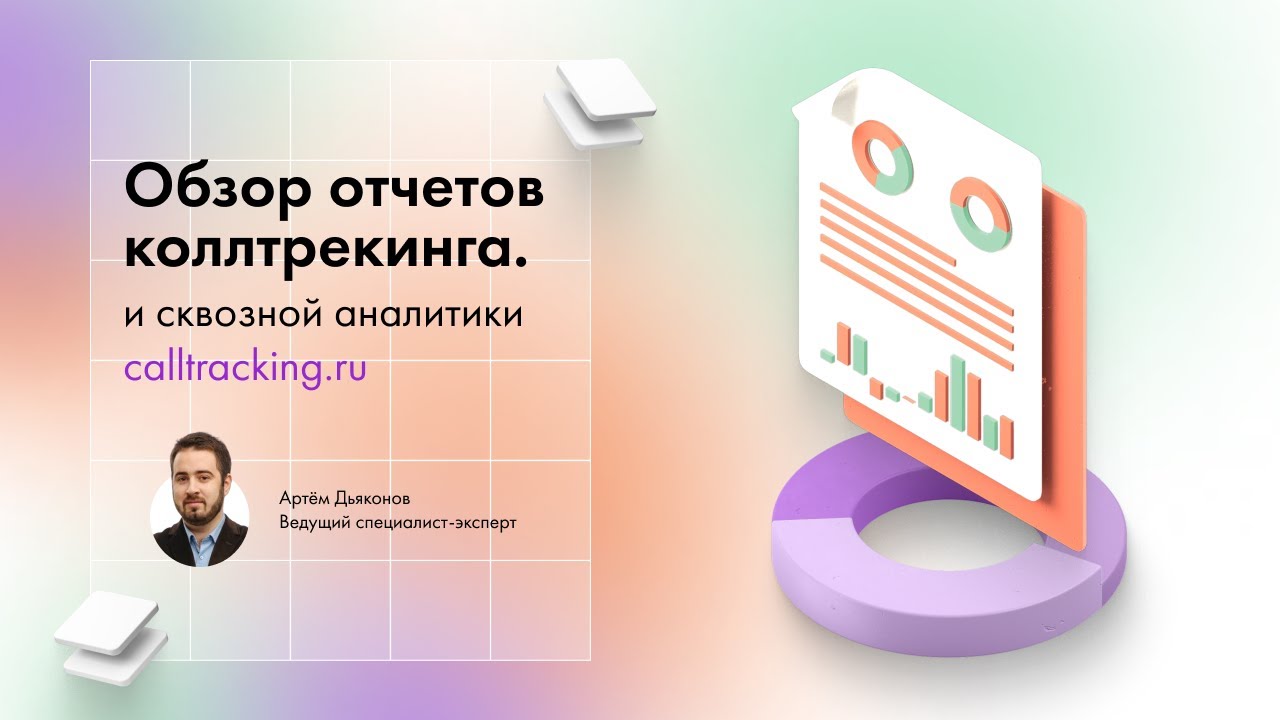 Обзор отчетов коллтрекинга.
и сквозной аналитики
calltracking.ru

Артём Дьяконов
Ведущий специалист-эксперт